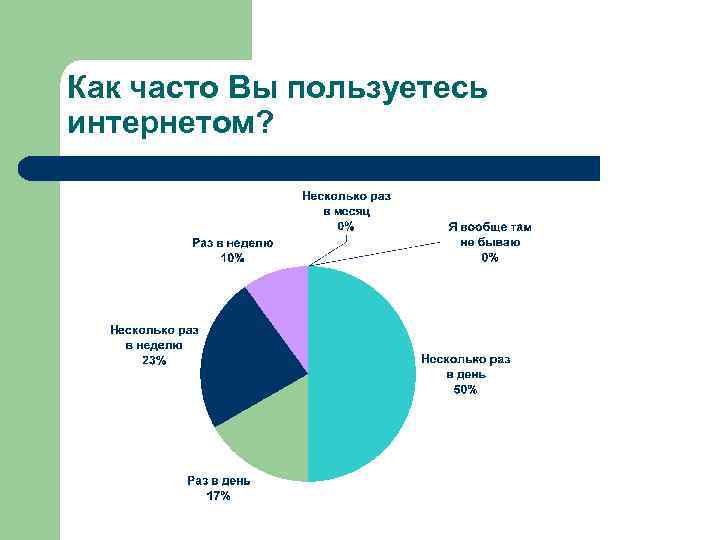 Как часто Вы пользуетесь интернетом?

Несколько раз в месяц 0%

Я вообще там не бываю 0%

Раз в неделю 10%

Несколько раз в неделю 23%

Несколько раз в день 50%

Раз в день 17%